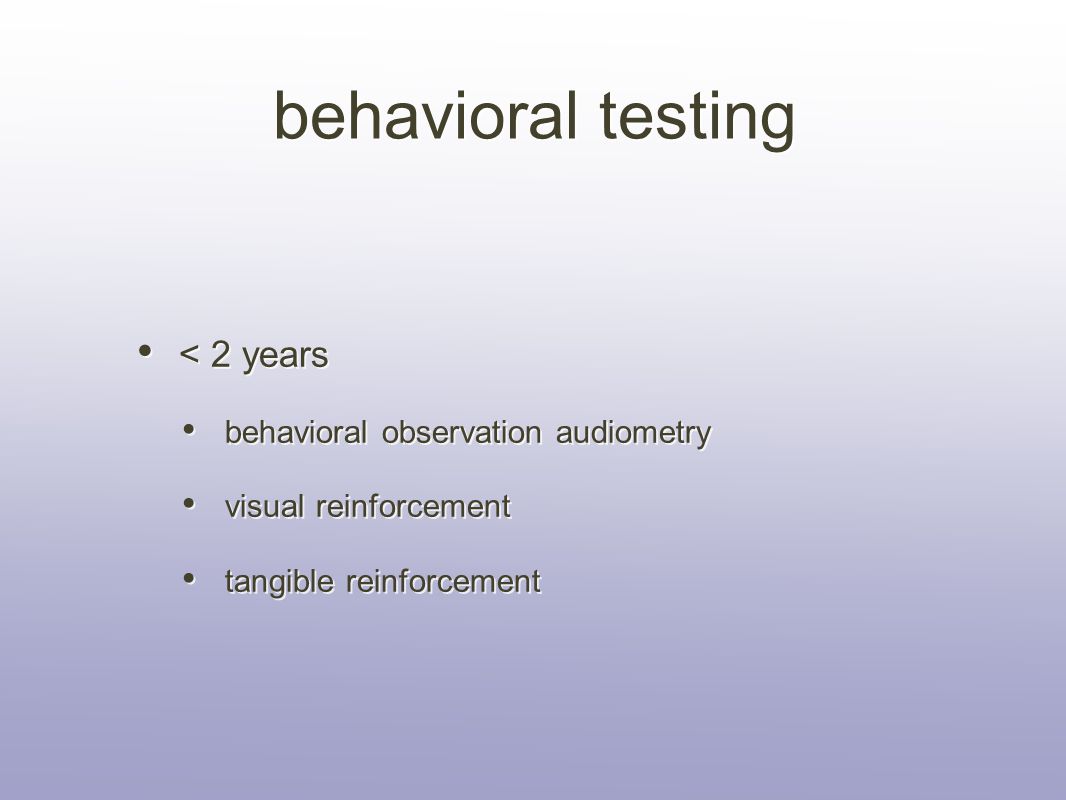 behavioral testing

• < 2 years

• behavioral observation audiometry

• visual reinforcement

• tangible reinforcement